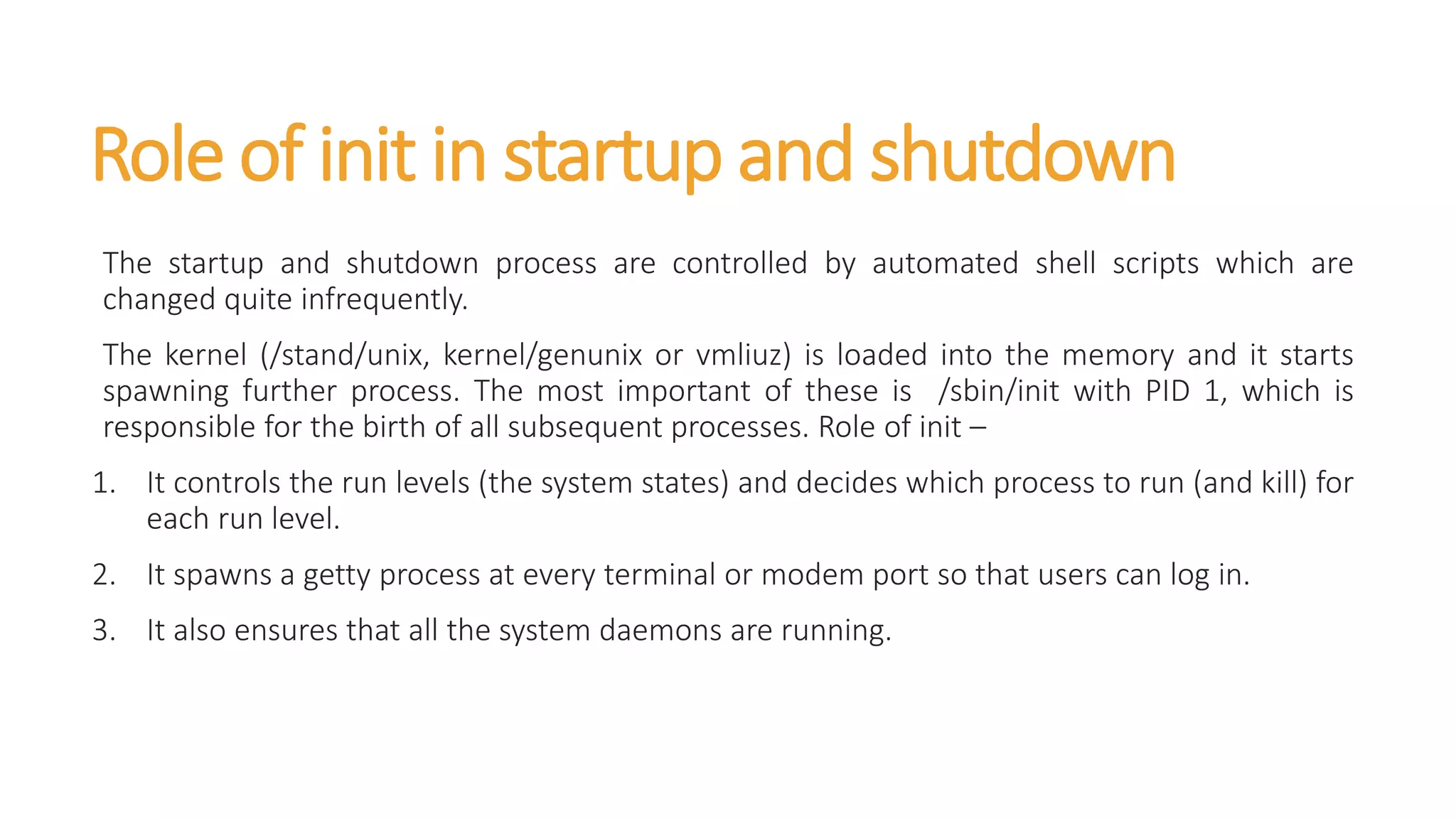 Role of init in startup and shutdown

The startup and shutdown process are controlled by automated shell scripts which are changed quite infrequently.

The kernel (/stand/unix, kernel/genunix or vmliuz) is loaded into the memory and it starts spawning further process. The most important of these is /sbin/init with PID 1, which is responsible for the birth of all subsequent processes. Role of init –

1. It controls the run levels (the system states) and decides which process to run (and kill) for each run level.

2. It spawns a getty process at every terminal or modem port so that users can log in.

3. It also ensures that all the system daemons are running.